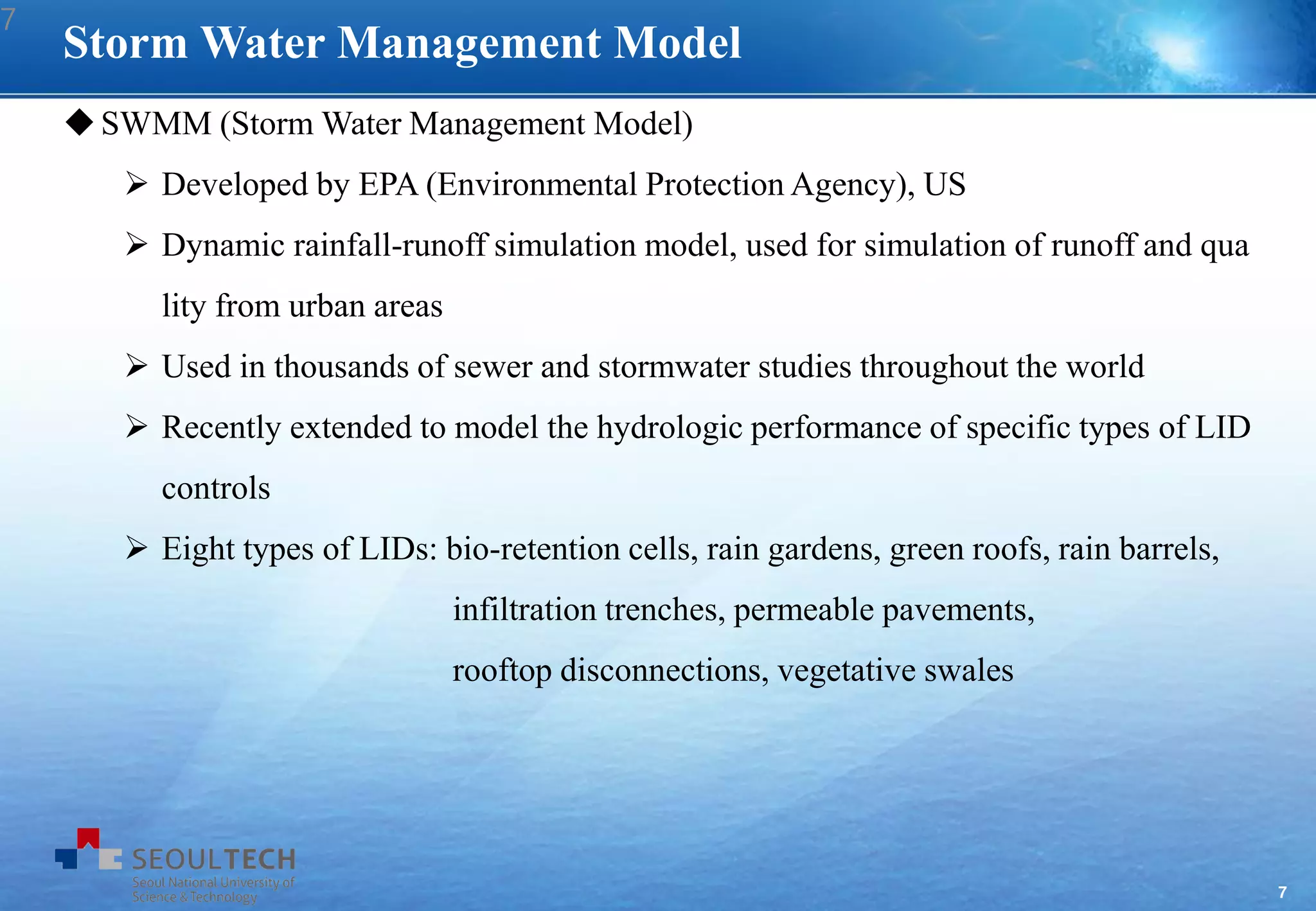 7

Storm Water Management Model

◆ SWMM (Storm Water Management Model)

➢ Developed by EPA (Environmental Protection Agency), US

➢ Dynamic rainfall-runoff simulation model, used for simulation of runoff and qua lity from urban areas

➢ Used in thousands of sewer and stormwater studies throughout the world

➢ Recently extended to model the hydrologic performance of specific types of LID controls

➢ Eight types of LIDs: bio-retention cells, rain gardens, green roofs, rain barrels, infiltration trenches, permeable pavements, rooftop disconnections, vegetative swales

SEOULTECH
Seoul National University of Science & Technology

7